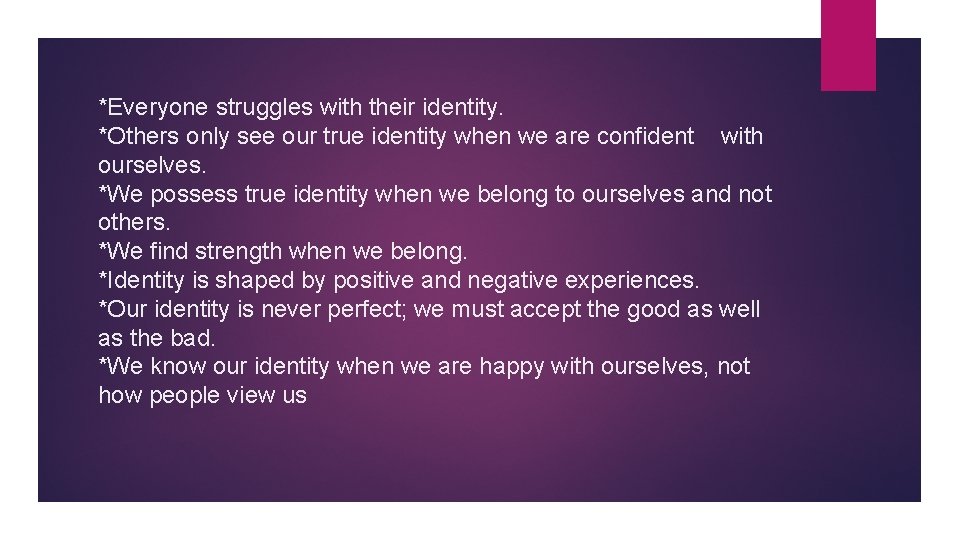 *Everyone struggles with their identity.
*Others only see our true identity when we are confident with ourselves.
*We possess true identity when we belong to ourselves and not others.
*We find strength when we belong.
*Identity is shaped by positive and negative experiences.
*Our identity is never perfect; we must accept the good as well as the bad.
*We know our identity when we are happy with ourselves, not how people view us